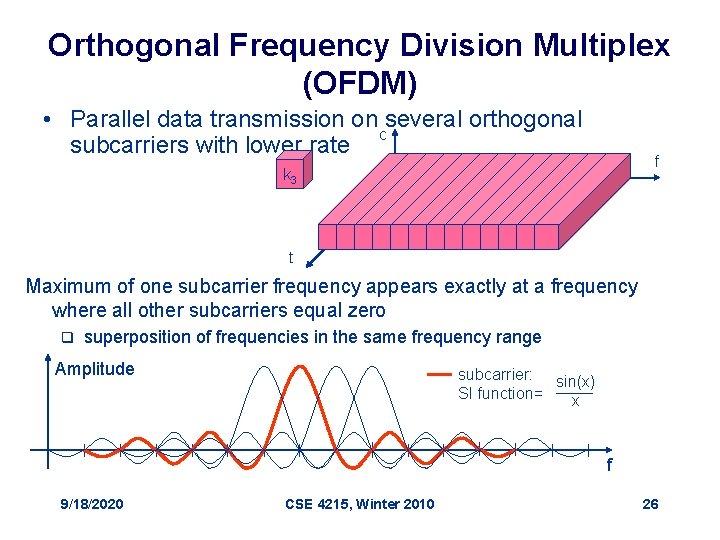 Orthogonal Frequency Division Multiplex (OFDM)

• Parallel data transmission on several orthogonal subcarriers with lower rate

c

f

$k_3$

t

Maximum of one subcarrier frequency appears exactly at a frequency where all other subcarriers equal zero

❑ superposition of frequencies in the same frequency range

Amplitude

subcarrier: SI function= $\frac{\sin(x)}{x}$

f

9/18/2020

CSE 4215, Winter 2010

26